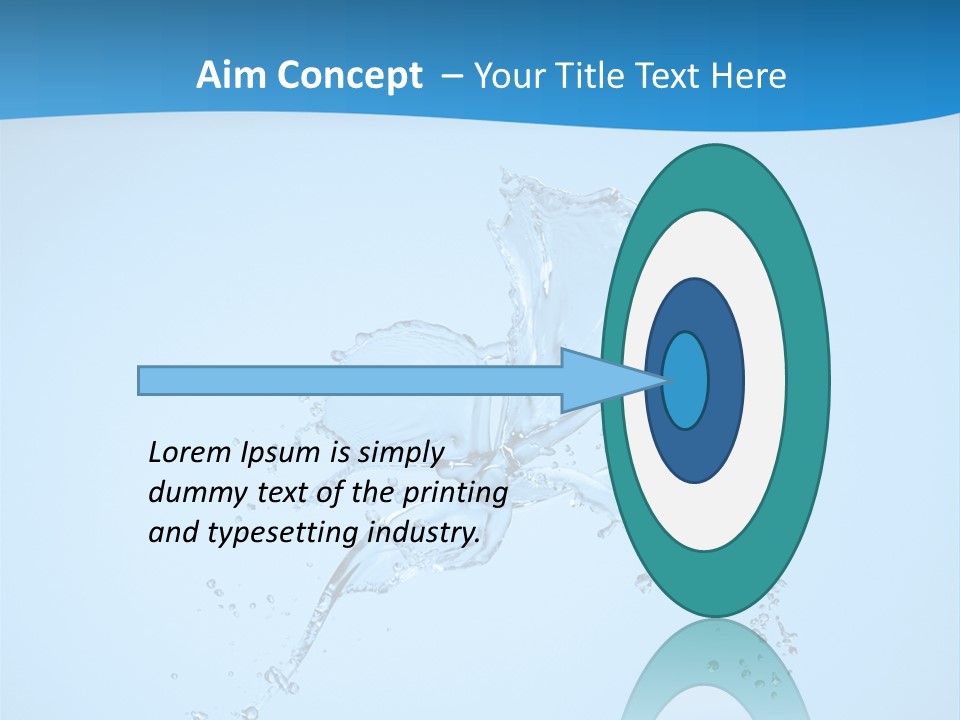 Aim Concept – Your Title Text Here

Lorem Ipsum is simply dummy text of the printing and typesetting industry.